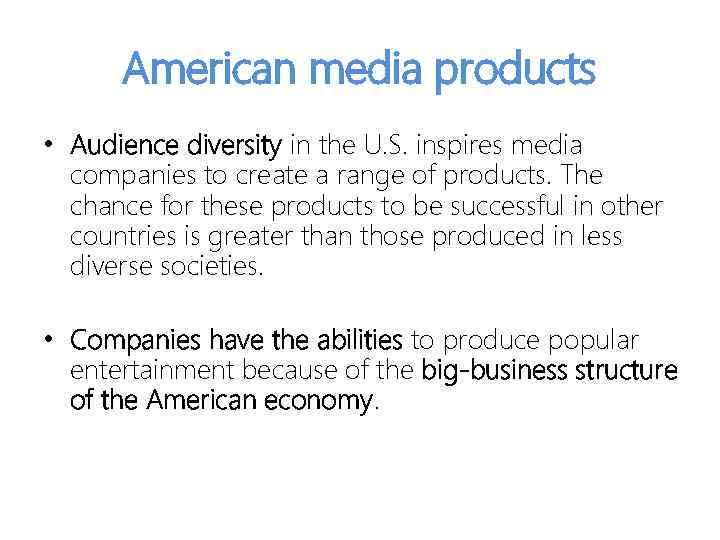 American media products

• Audience diversity in the U.S. inspires media companies to create a range of products. The chance for these products to be successful in other countries is greater than those produced in less diverse societies.

• Companies have the abilities to produce popular entertainment because of the big-business structure of the American economy.